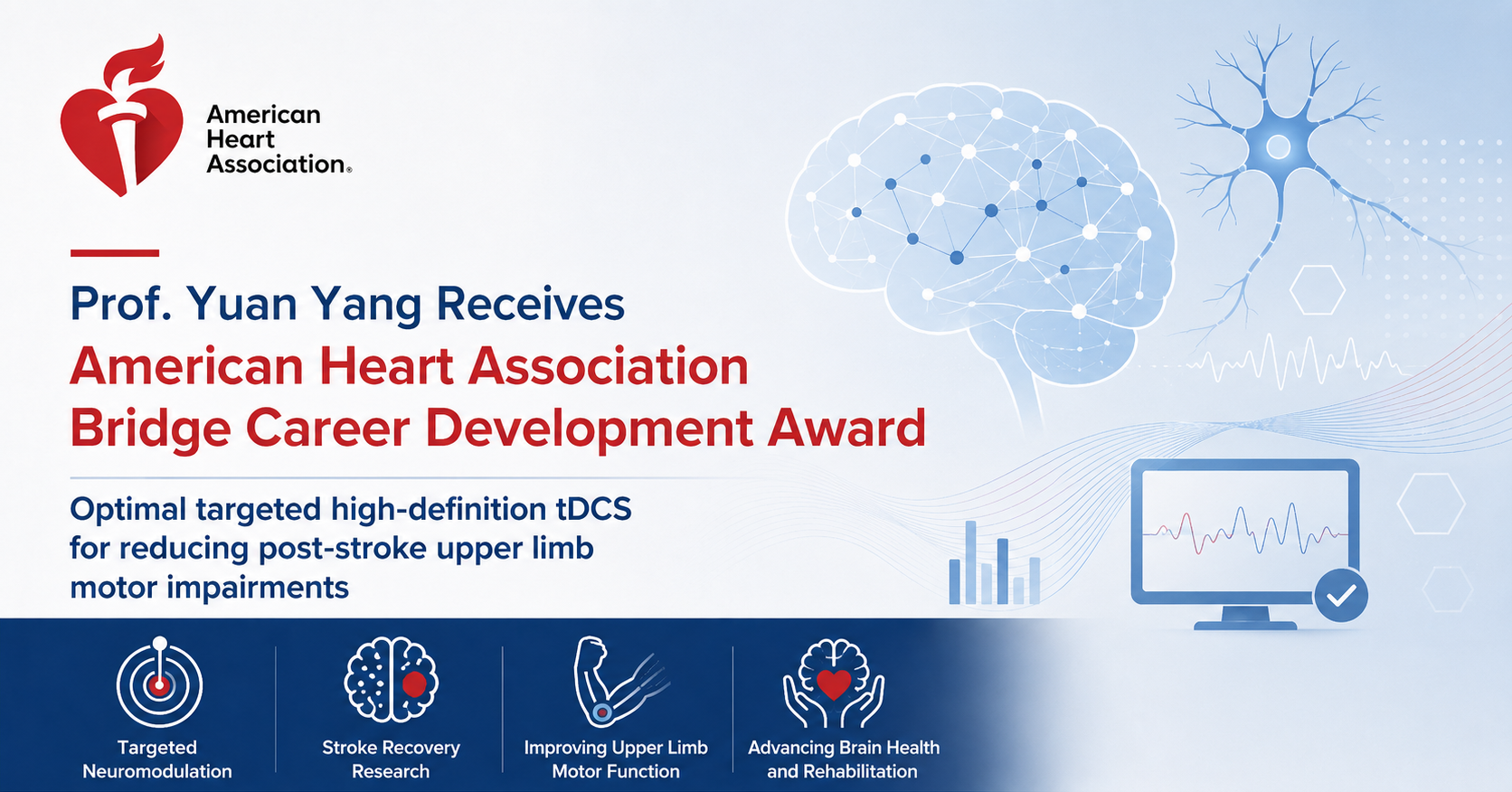 American Heart Association®

Prof. Yuan Yang Receives
American Heart Association
Bridge Career Development Award

Optimal targeted high-definition tDCS for reducing post-stroke upper limb motor impairments

Targeted Neuromodulation

Stroke Recovery Research

Improving Upper Limb Motor Function

Advancing Brain Health and Rehabilitation